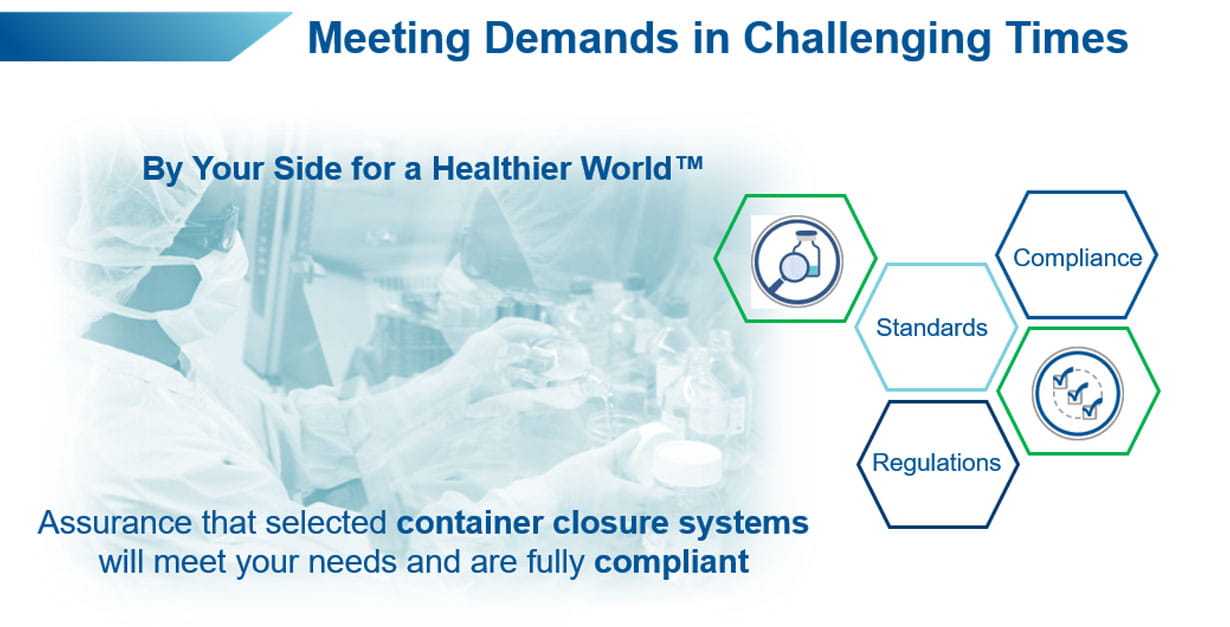 Meeting Demands in Challenging Times

By Your Side for a Healthier World™

Compliance

Standards

Regulations

Assurance that selected container closure systems will meet your needs and are fully compliant